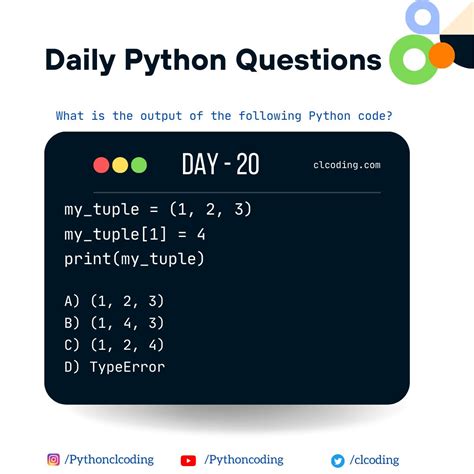 Daily Python Questions

What is the output of the following Python code?

DAY - 20

clcoding.com

my_tuple = (1, 2, 3)
my_tuple[1] = 4
print(my_tuple)

A) (1, 2, 3)
B) (1, 4, 3)
C) (1, 2, 4)
D) TypeError

/Pythonclcoding /Pythoncoding /clcoding